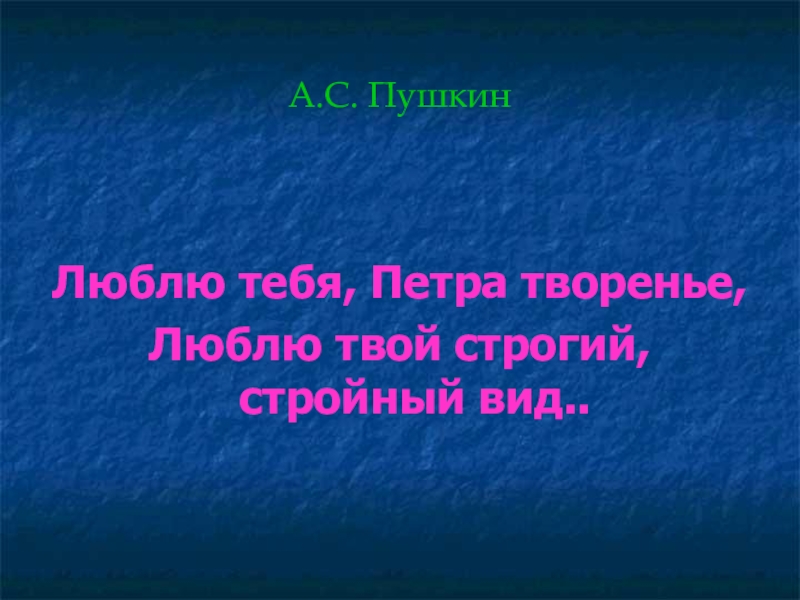 А.С. Пушкин

Люблю тебя, Петра творенье,
Люблю твой строгий, стройный вид..